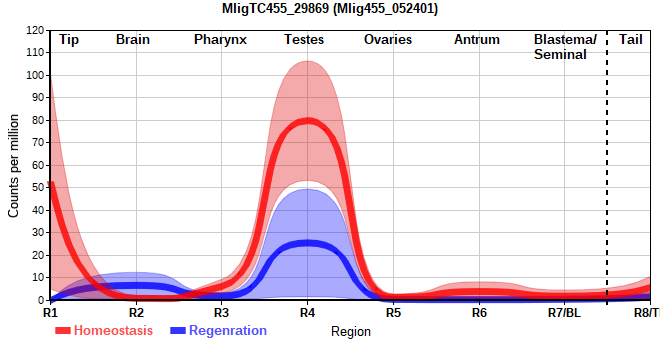 MligTC455_29869 (Mlig455_052401)

Tip Brain Pharynx Testes Ovaries Antrum Blastema/ Seminal Tail

Counts per million

120
110
100
90
80
70
60
50
40
30
20
10
0

R1 R2 R3 R4 R5 R6 R7/BL R8/T

Homeostasis Regenration Region